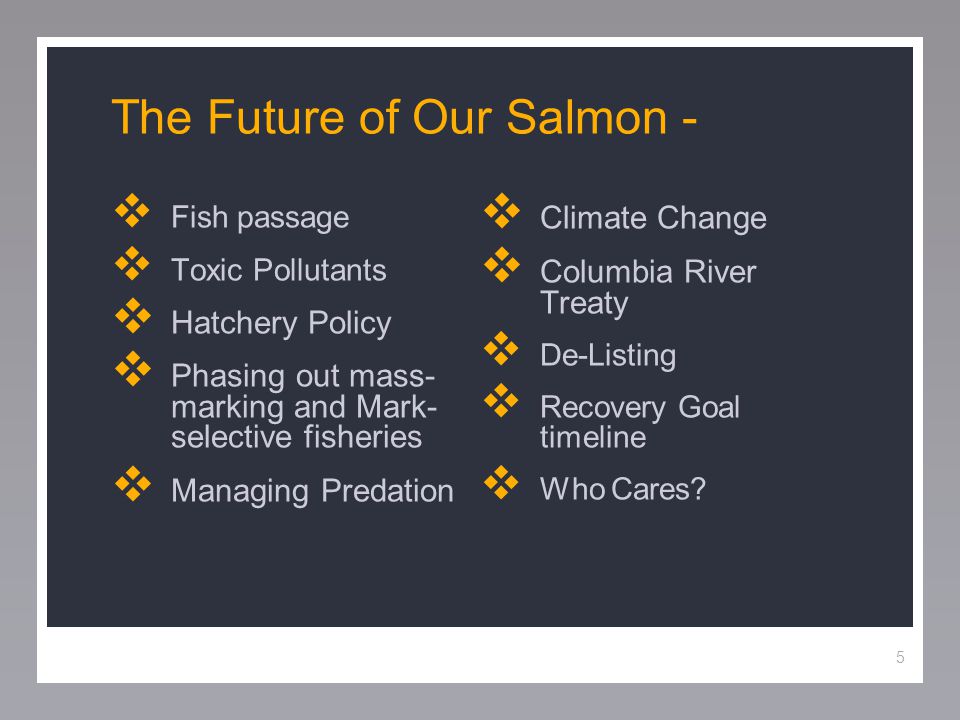 The Future of Our Salmon -

❖ Fish passage
❖ Toxic Pollutants
❖ Hatchery Policy
❖ Phasing out mass-marking and Mark-selective fisheries
❖ Managing Predation

❖ Climate Change
❖ Columbia River Treaty
❖ De-Listing
❖ Recovery Goal timeline
❖ Who Cares?

5